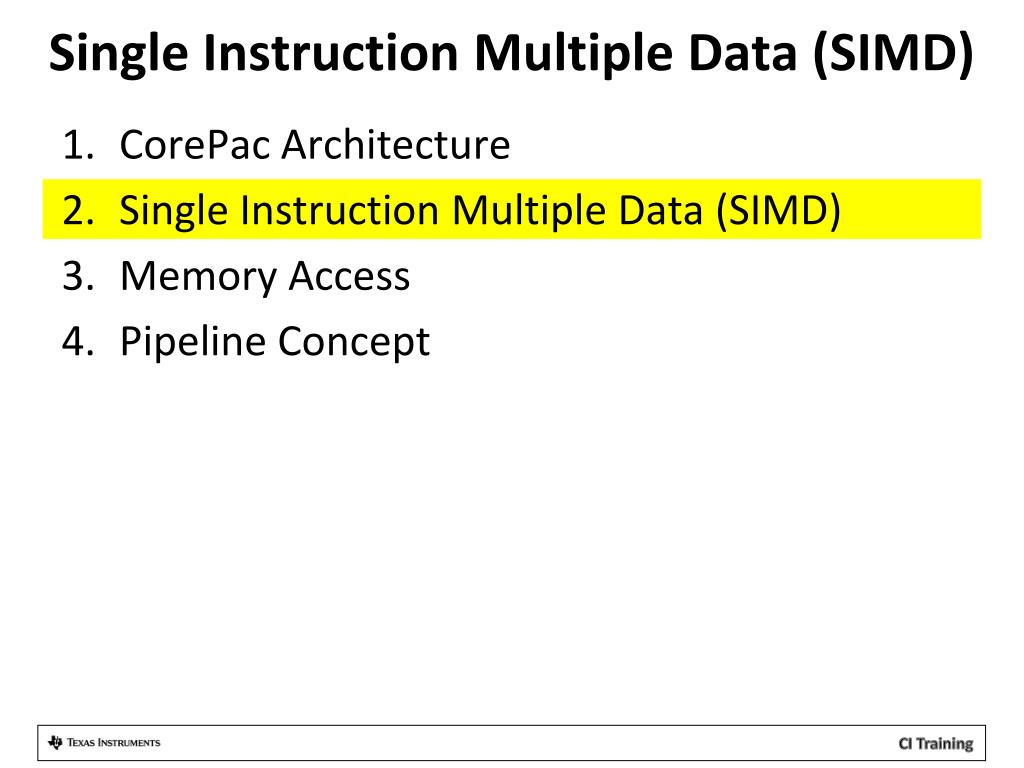 Single Instruction Multiple Data (SIMD)

1. CorePac Architecture
2. Single Instruction Multiple Data (SIMD)
3. Memory Access
4. Pipeline Concept

TEXAS INSTRUMENTS

CI Training